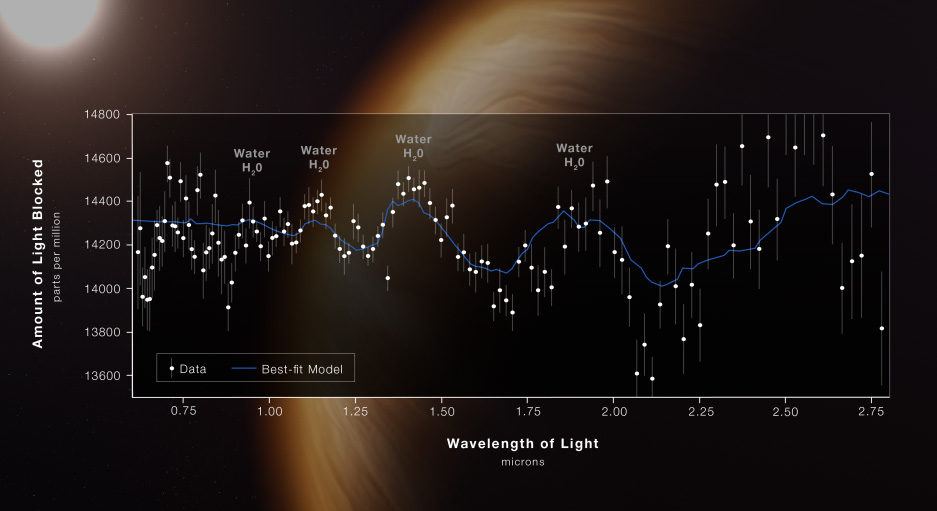 Amount of Light Blocked
parts per million

14800
14600
14400
14200
14000
13800
13600

Water
$H_20$

Water
$H_20$

Water
$H_20$

Water
$H_20$

Data
Best-fit Model

0.75
1.00
1.25
1.50
1.75
2.00
2.25
2.50
2.75

Wavelength of Light
microns